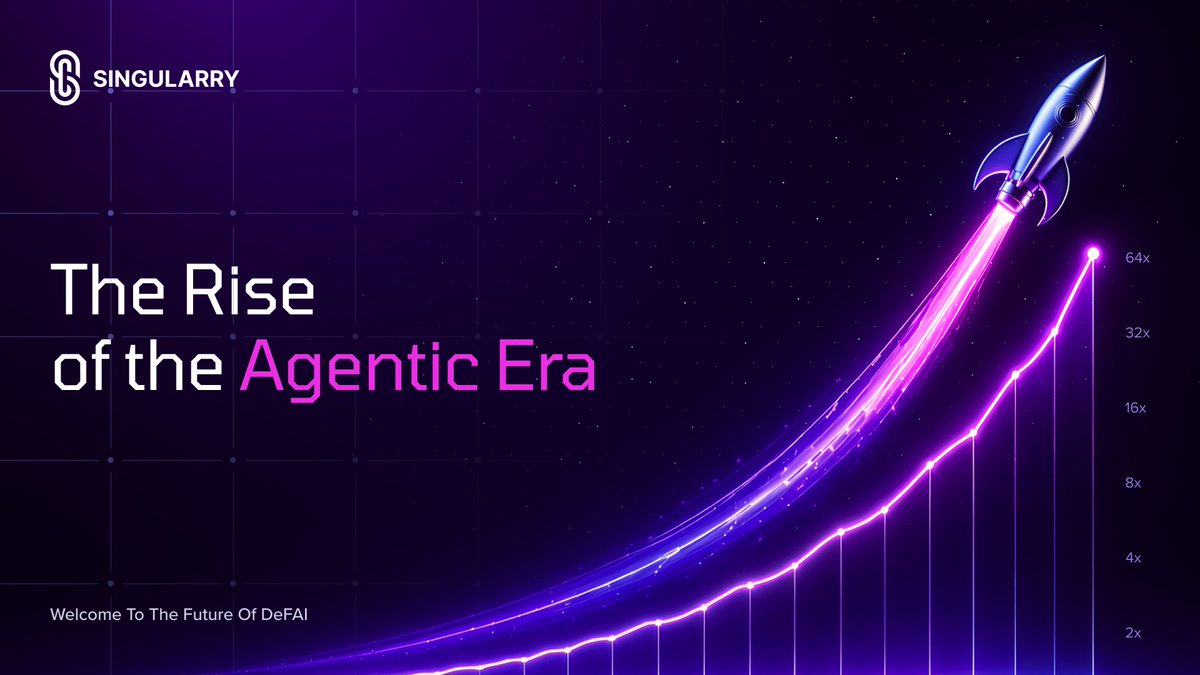 SINGULARRY

The Rise of the Agentic Era

Welcome To The Future Of DeFAI

64x
32x
16x
8x
4x
2x